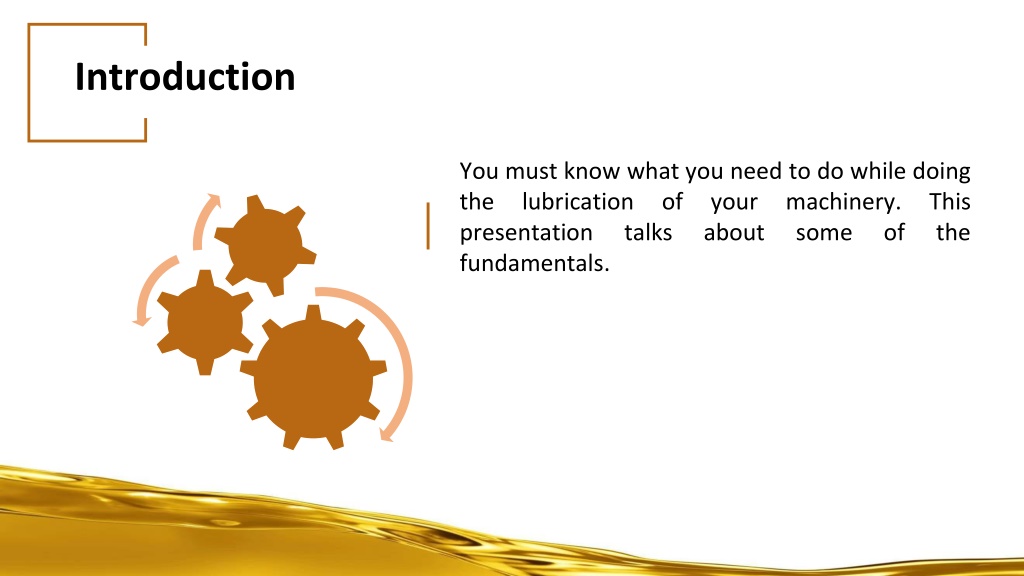 Introduction

You must know what you need to do while doing the lubrication of your machinery. This presentation talks about some of the fundamentals.